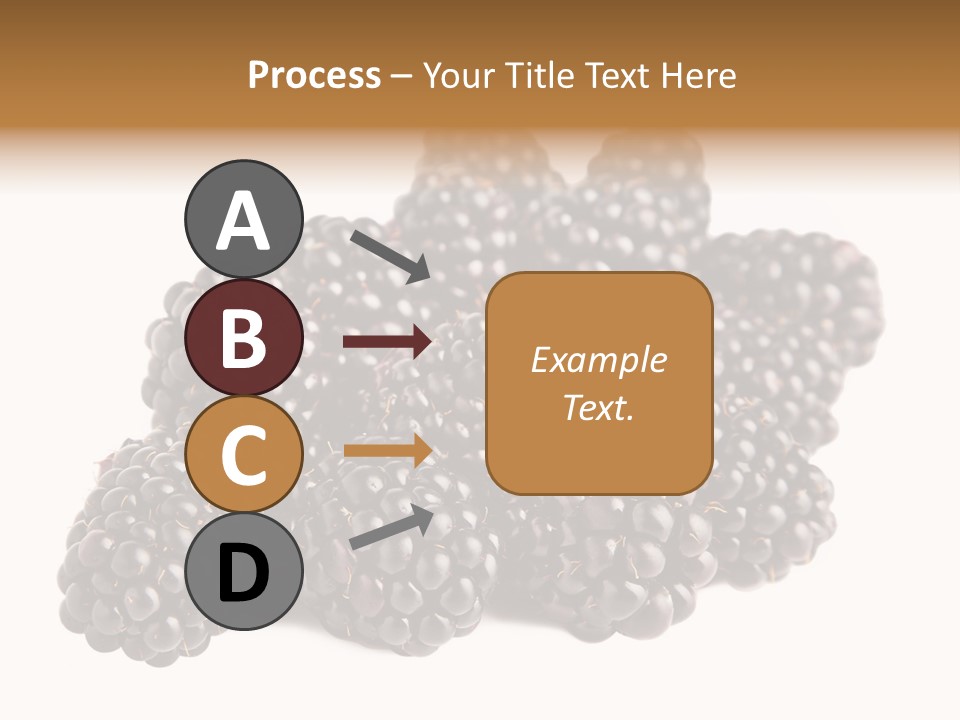 Process – Your Title Text Here

A

B

C

D

Example Text.